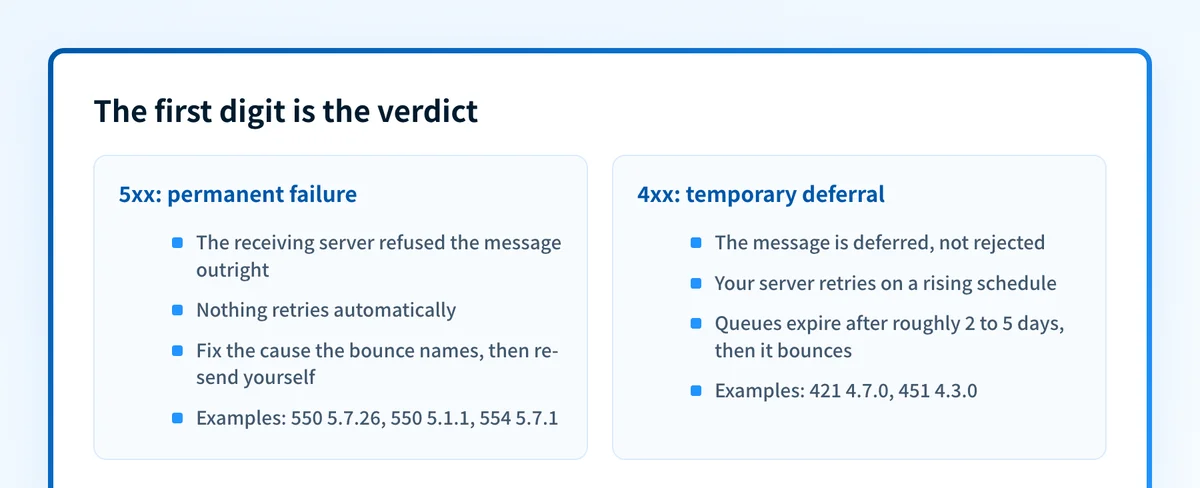 The first digit is the verdict

5xx: permanent failure

- The receiving server refused the message outright
- Nothing retries automatically
- Fix the cause the bounce names, then resend yourself
- Examples: 550 5.7.26, 550 5.1.1, 554 5.7.1

4xx: temporary deferral

- The message is deferred, not rejected
- Your server retries on a rising schedule
- Queues expire after roughly 2 to 5 days, then it bounces
- Examples: 421 4.7.0, 451 4.3.0